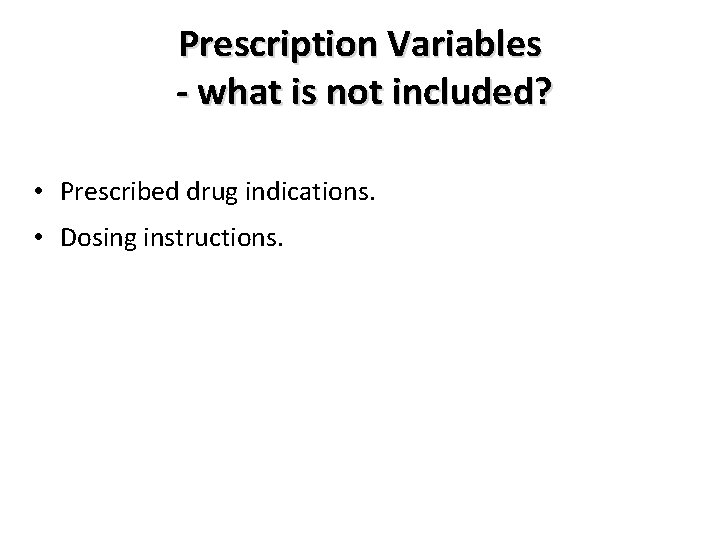 Prescription Variables
- what is not included?

• Prescribed drug indications.
• Dosing instructions.